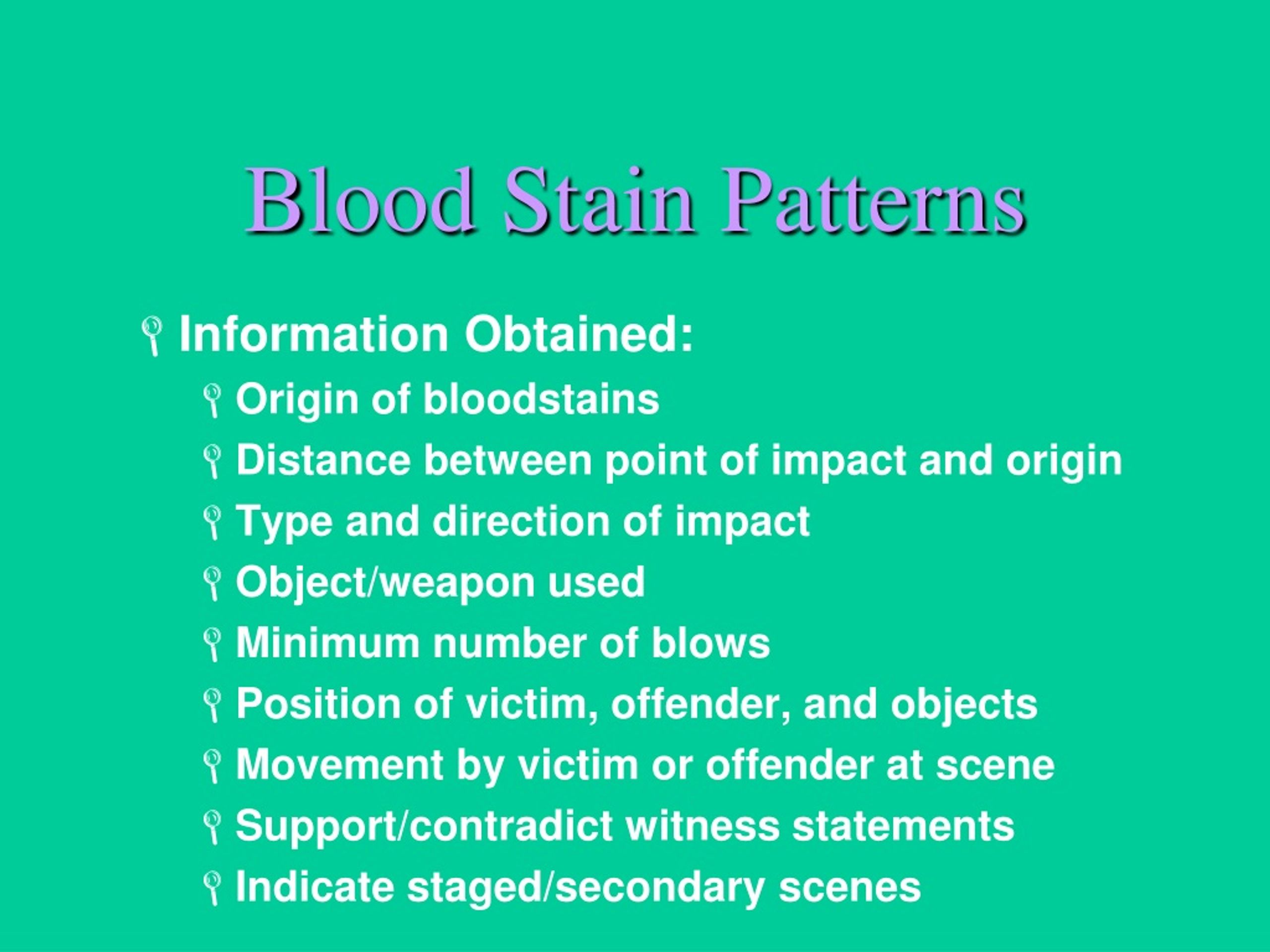 Blood Stain Patterns

Information Obtained:

Origin of bloodstains

Distance between point of impact and origin

Type and direction of impact

Object/weapon used

Minimum number of blows

Position of victim, offender, and objects

Movement by victim or offender at scene

Support/contradict witness statements

Indicate staged/secondary scenes